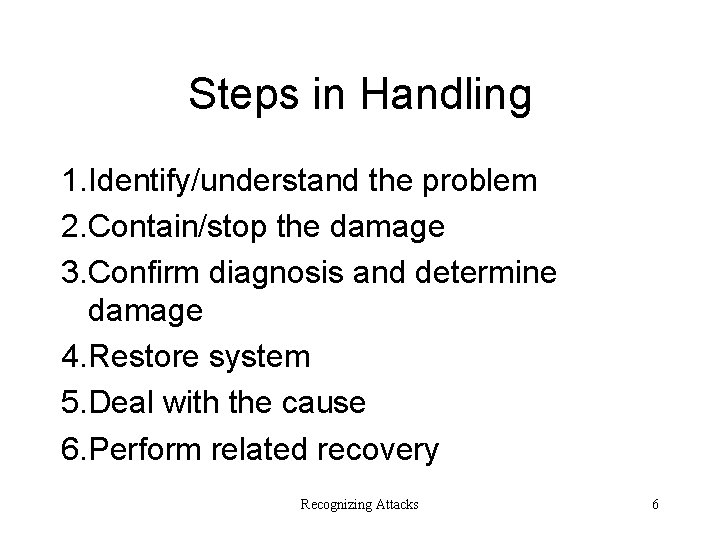 Steps in Handling

1.Identify/understand the problem
2.Contain/stop the damage
3.Confirm diagnosis and determine damage
4.Restore system
5.Deal with the cause
6.Perform related recovery

Recognizing Attacks

6